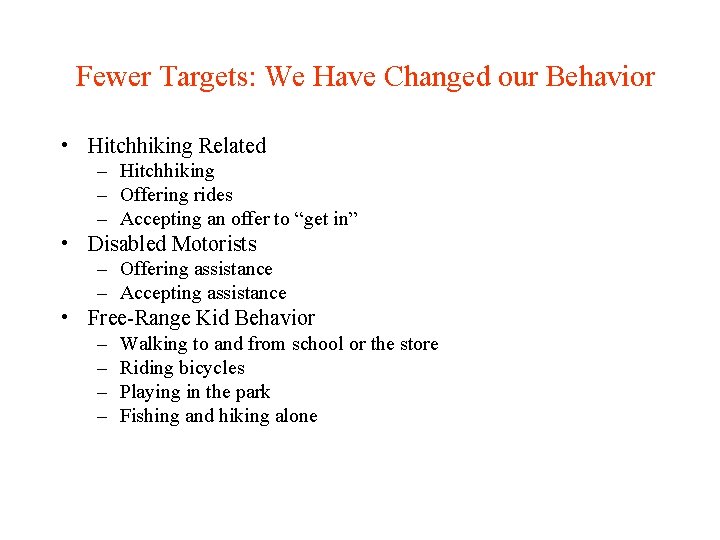 Fewer Targets: We Have Changed our Behavior

• Hitchhiking Related
  – Hitchhiking
  – Offering rides
  – Accepting an offer to “get in”
• Disabled Motorists
  – Offering assistance
  – Accepting assistance
• Free-Range Kid Behavior
  – Walking to and from school or the store
  – Riding bicycles
  – Playing in the park
  – Fishing and hiking alone